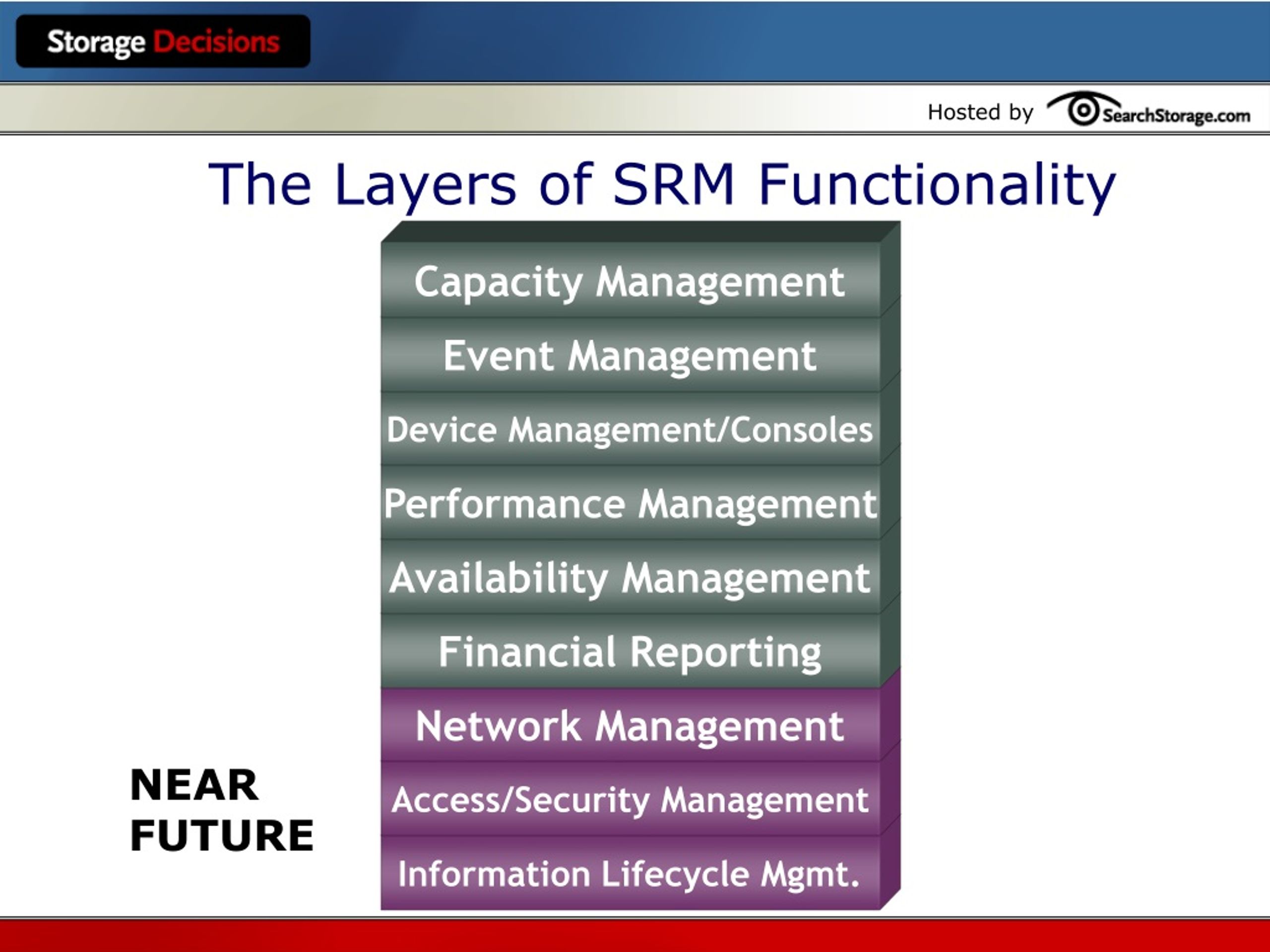 Storage Decisions

Hosted by SearchStorage.com

The Layers of SRM Functionality

Capacity Management

Event Management

Device Management/Consoles

Performance Management

Availability Management

Financial Reporting

Network Management

Access/Security Management

Information Lifecycle Mgmt.

NEAR FUTURE